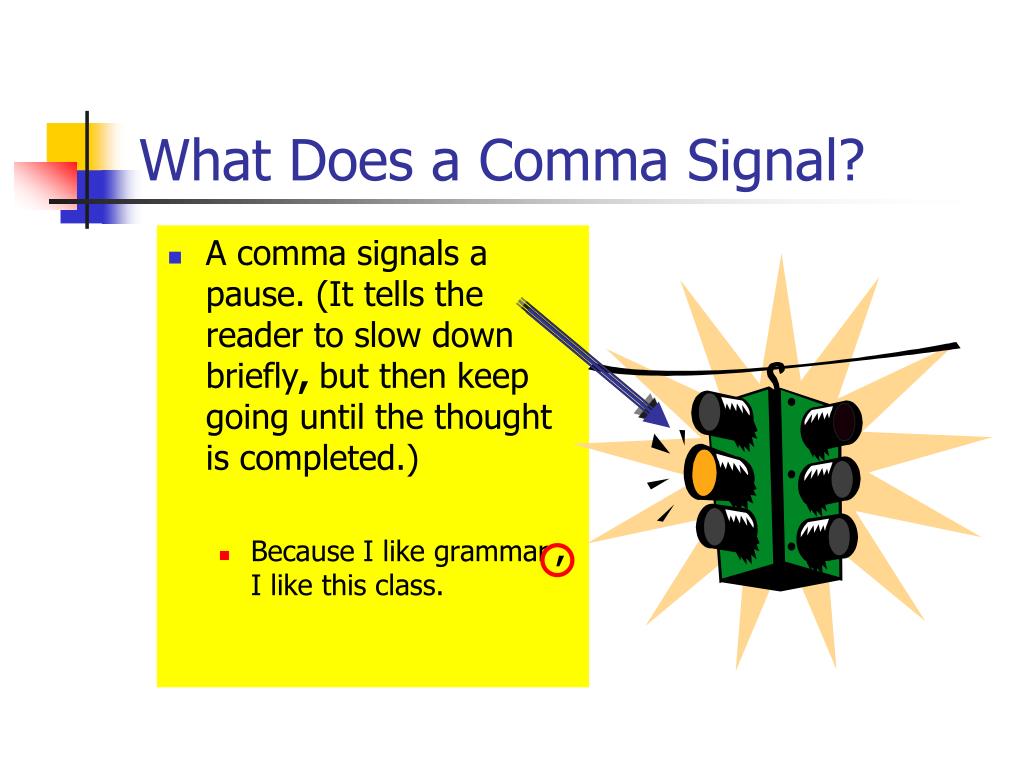 What Does a Comma Signal?

A comma signals a pause. (It tells the reader to slow down briefly, but then keep going until the thought is completed.)

Because I like grammar, I like this class.